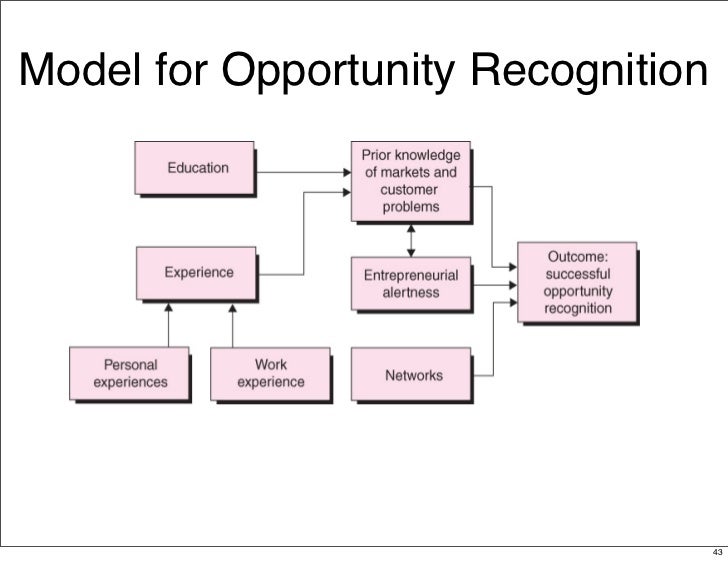 Model for Opportunity Recognition

Education

Prior knowledge of markets and customer problems

Experience

Entrepreneurial alertness

Outcome: successful opportunity recognition

Personal experiences

Work experience

Networks

43